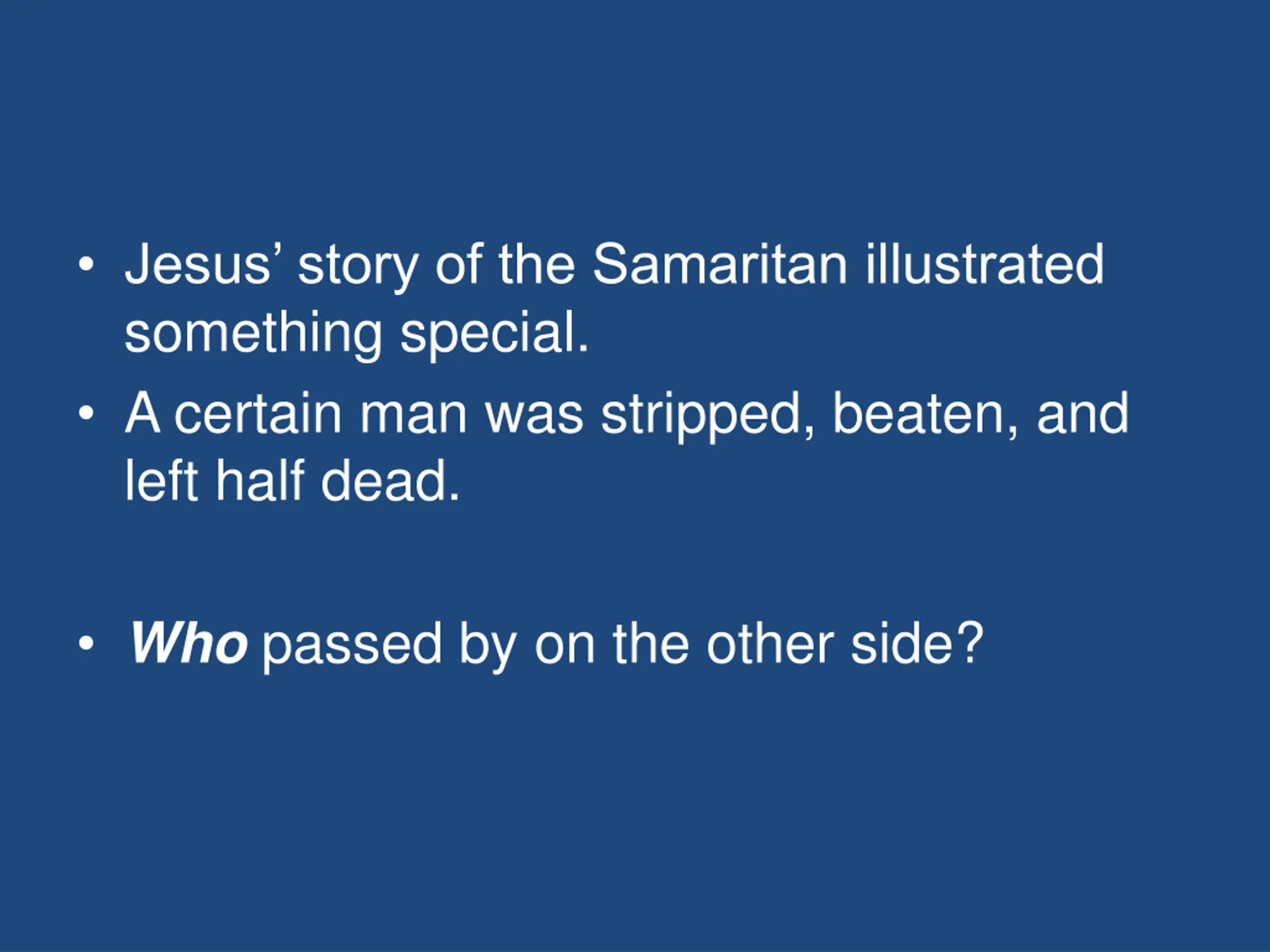 • Jesus’ story of the Samaritan illustrated something special.
• A certain man was stripped, beaten, and left half dead.

• Who passed by on the other side?